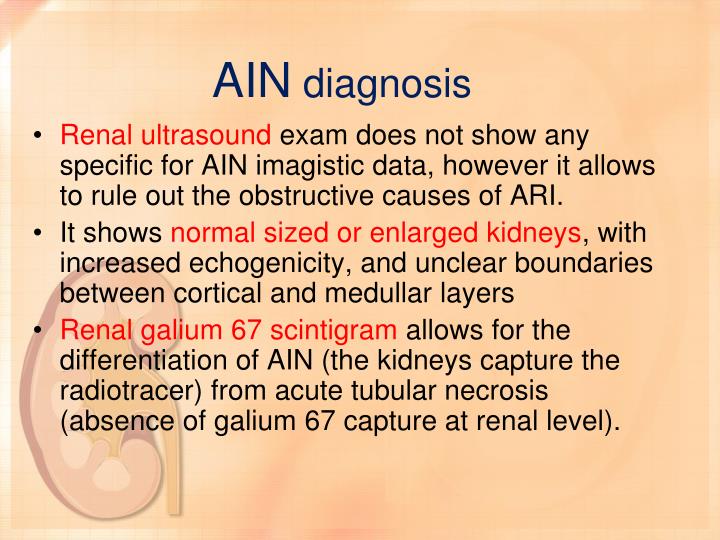 AIN diagnosis

• Renal ultrasound exam does not show any specific for AIN imagistic data, however it allows to rule out the obstructive causes of ARI.
• It shows normal sized or enlarged kidneys, with increased echogenicity, and unclear boundaries between cortical and medullar layers
• Renal galium 67 scintigram allows for the differentiation of AIN (the kidneys capture the radiotracer) from acute tubular necrosis (absence of galium 67 capture at renal level).